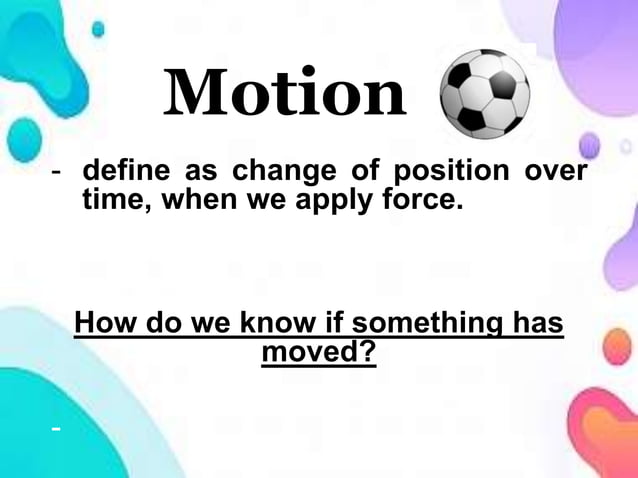 Motion

- define as change of position over time, when we apply force.

How do we know if something has moved?

-